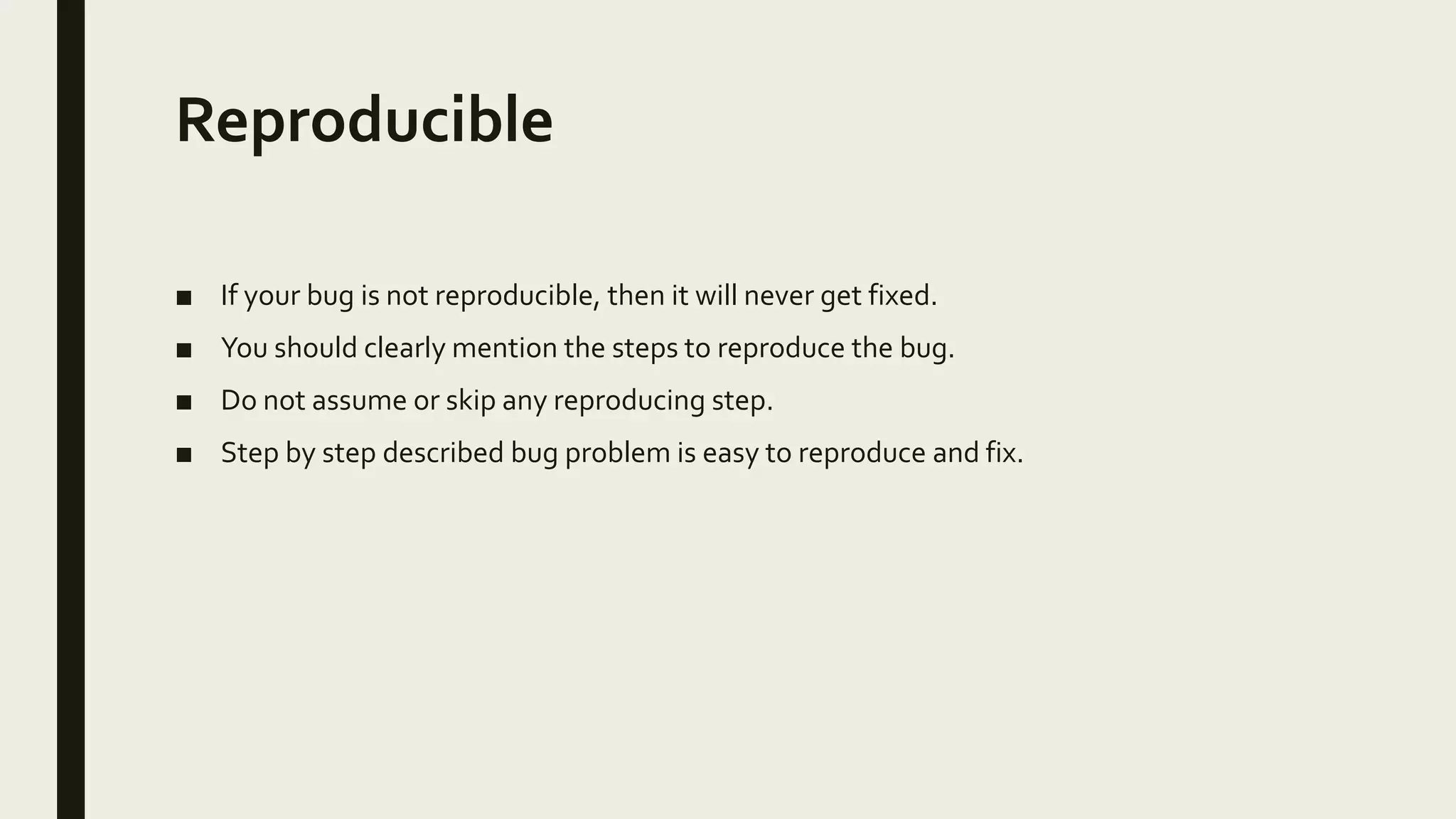 Reproducible

■ If your bug is not reproducible, then it will never get fixed.

■ You should clearly mention the steps to reproduce the bug.

■ Do not assume or skip any reproducing step.

■ Step by step described bug problem is easy to reproduce and fix.